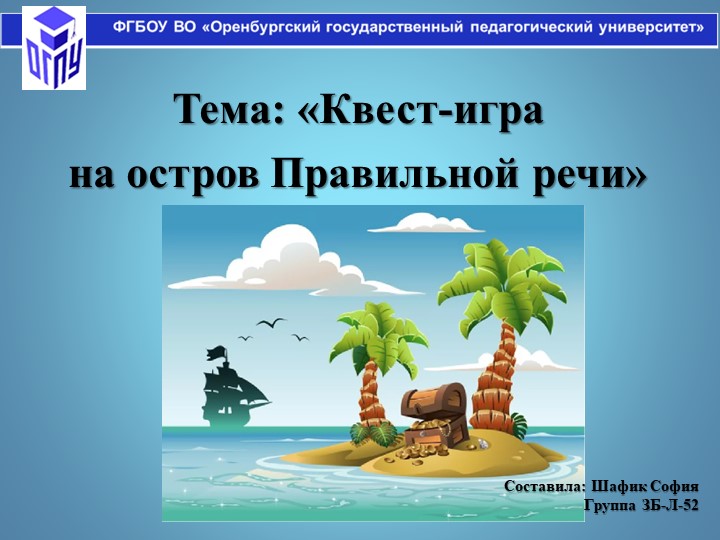 ОГПУ

ФГБОУ ВО «Оренбургский государственный педагогический университет»

Тема: «Квест-игра на остров Правильной речи»

Составила: Шафик София
Группа ЗБ-Л-52